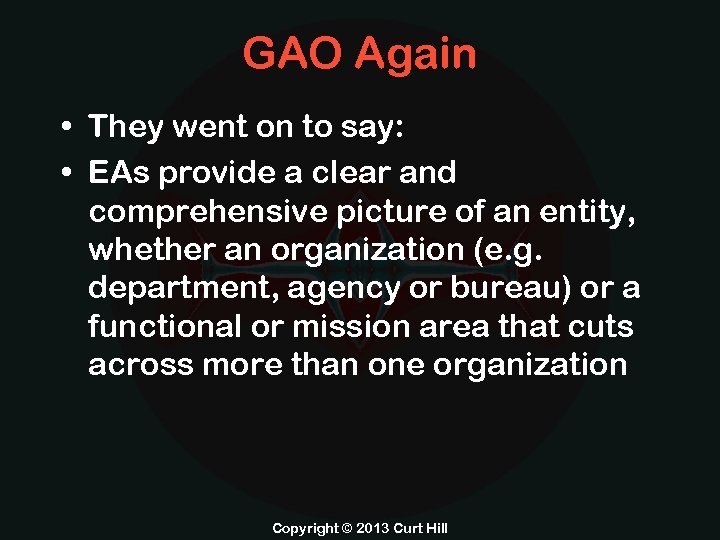 GAO Again

• They went on to say:

• EAs provide a clear and comprehensive picture of an entity, whether an organization (e.g. department, agency or bureau) or a functional or mission area that cuts across more than one organization

Copyright © 2013 Curt Hill